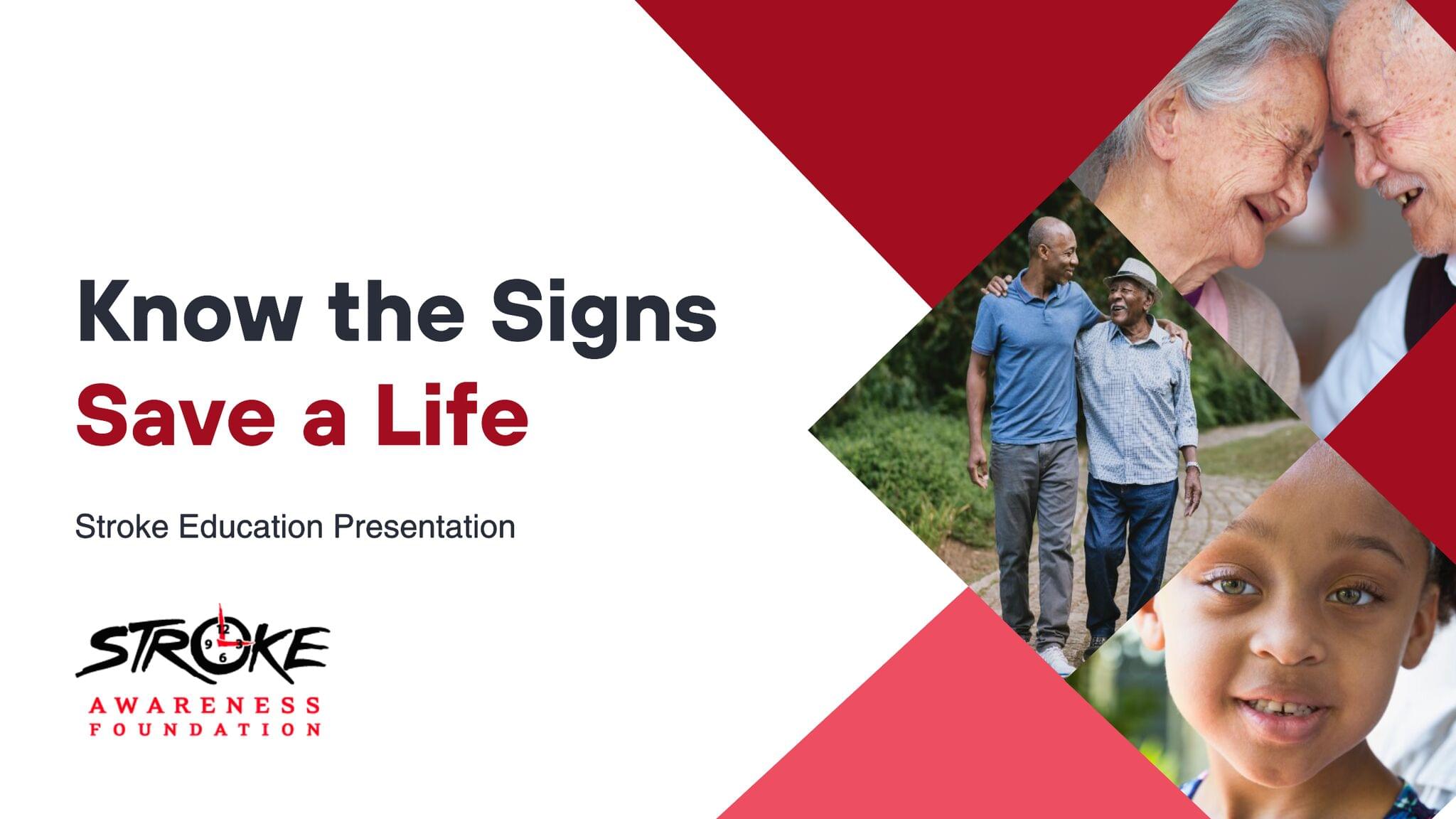 Know the Signs
Save a Life

Stroke Education Presentation

STROKE
12 9 3 6
AWARENESS
FOUNDATION